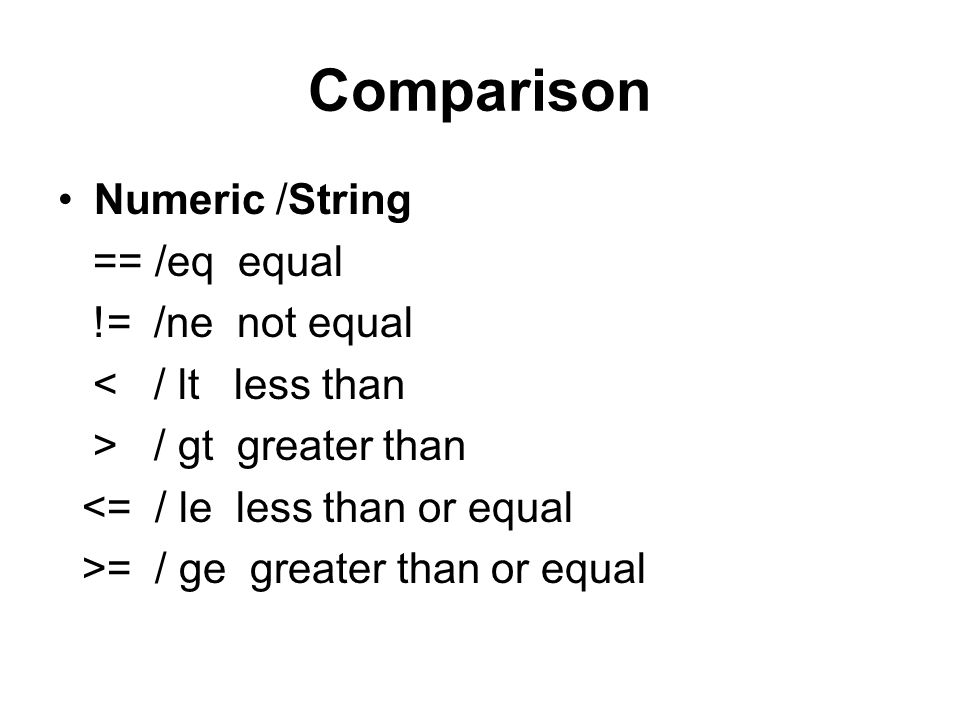 Comparison

• Numeric /String

== /eq equal

!= /ne not equal

< / lt less than

> / gt greater than

<= / le less than or equal

>= / ge greater than or equal